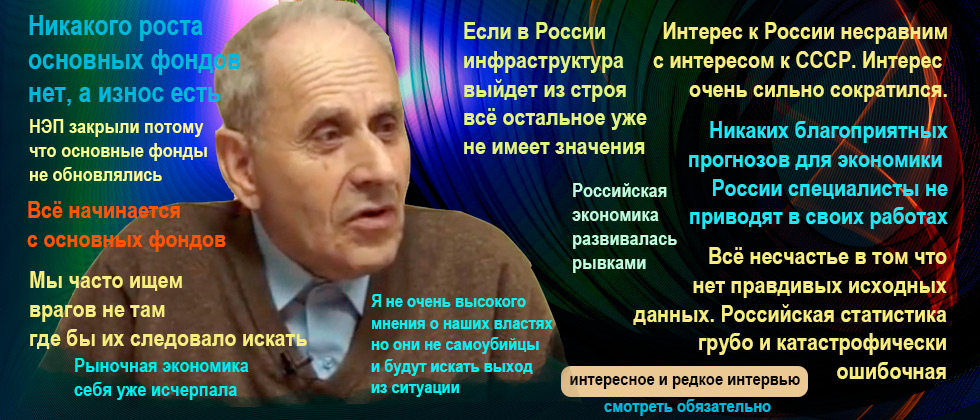 Никакого роста основных фондов нет, а износ есть

НЭП закрыли потому что основные фонды не обновлялись

Всё начинается с основных фондов

Мы часто ищем врагов не там где бы их следовало искать

Рыночная экономика себя уже исчерпала

Я не очень высокого мнения о наших властях но они не самоубийцы и будут искать выход из ситуации

Если в России инфраструктура выйдет из строя всё остальное уже не имеет значения

Российская экономика развивалась рывками

Интерес к России несравним с интересом к СССР. Интерес очень сильно сократился.

Никаких благоприятных прогнозов для экономики России специалисты не приводят в своих работах

Всё несчастье в том что нет правдивых исходных данных. Российская статистика грубо и катастрофически ошибочная

интересное и редкое интервью

смотреть обязательно